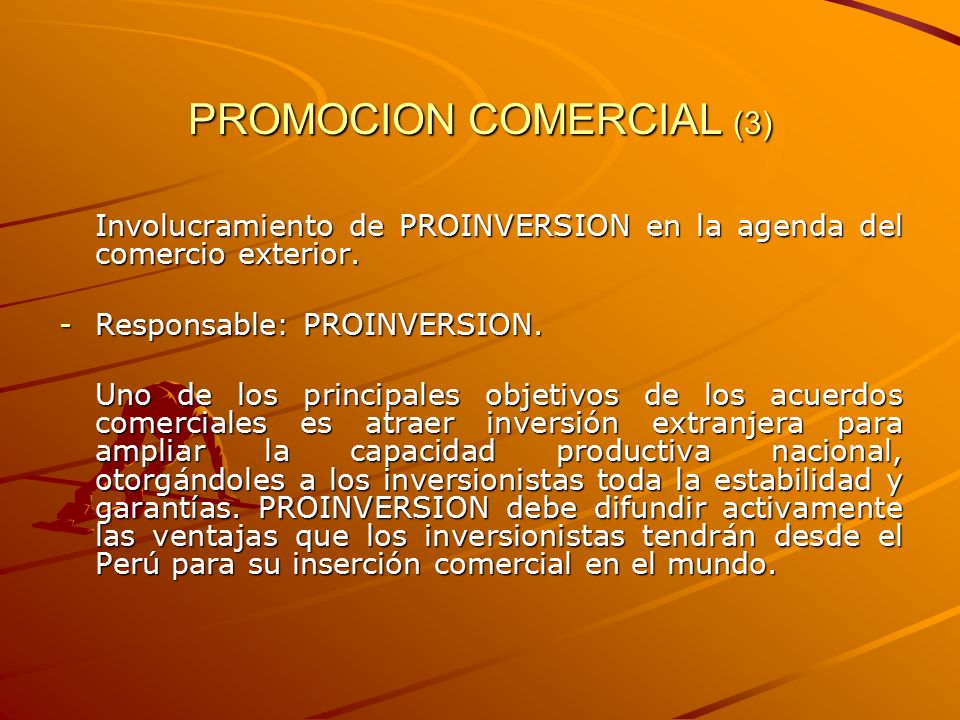 PROMOCION COMERCIAL (3)

Involucramiento de PROINVERSION en la agenda del comercio exterior.

- Responsable: PROINVERSION.

Uno de los principales objetivos de los acuerdos comerciales es atraer inversión extranjera para ampliar la capacidad productiva nacional, otorgándoles a los inversionistas toda la estabilidad y garantías. PROINVERSION debe difundir activamente las ventajas que los inversionistas tendrán desde el Perú para su inserción comercial en el mundo.